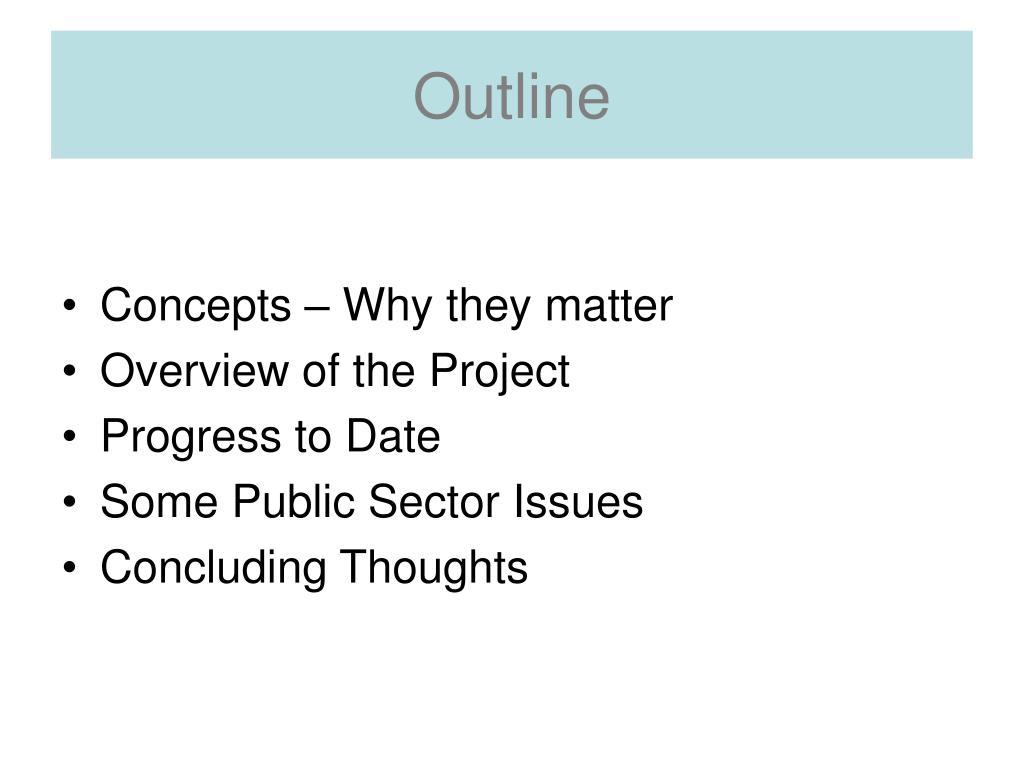 Outline

• Concepts – Why they matter
• Overview of the Project
• Progress to Date
• Some Public Sector Issues
• Concluding Thoughts